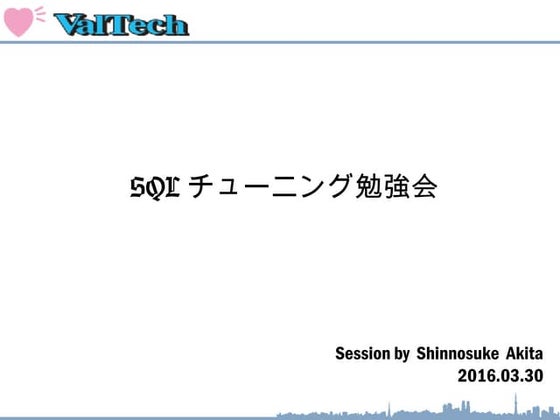 ValTech

SQL チューニング勉強会

Session by Shinnosuke Akita
2016.03.30